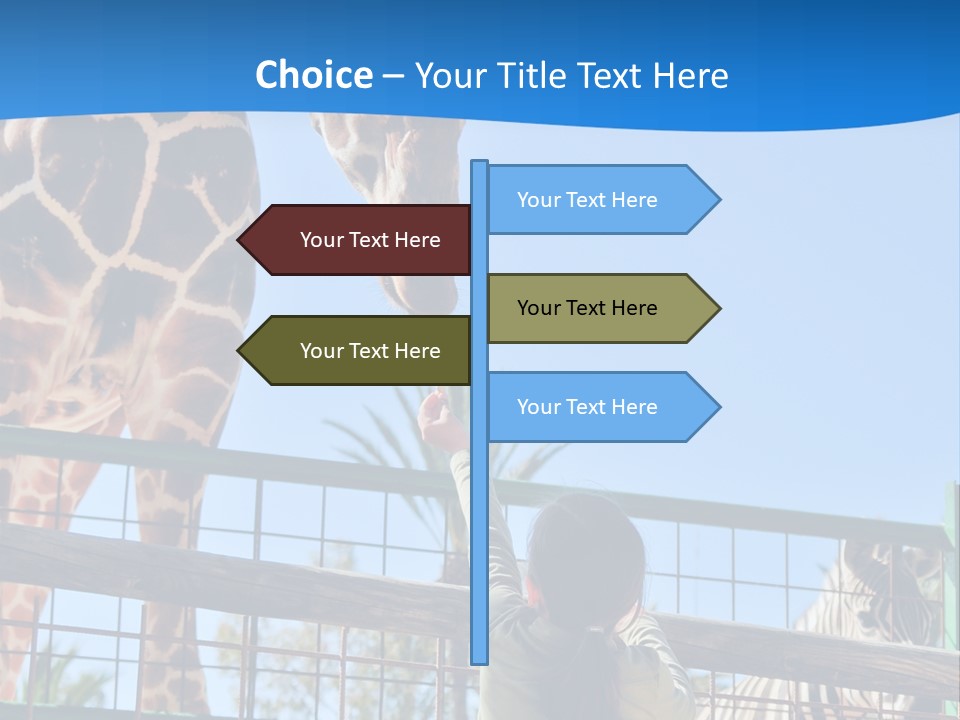 Choice – Your Title Text Here

Your Text Here

Your Text Here

Your Text Here

Your Text Here

Your Text Here